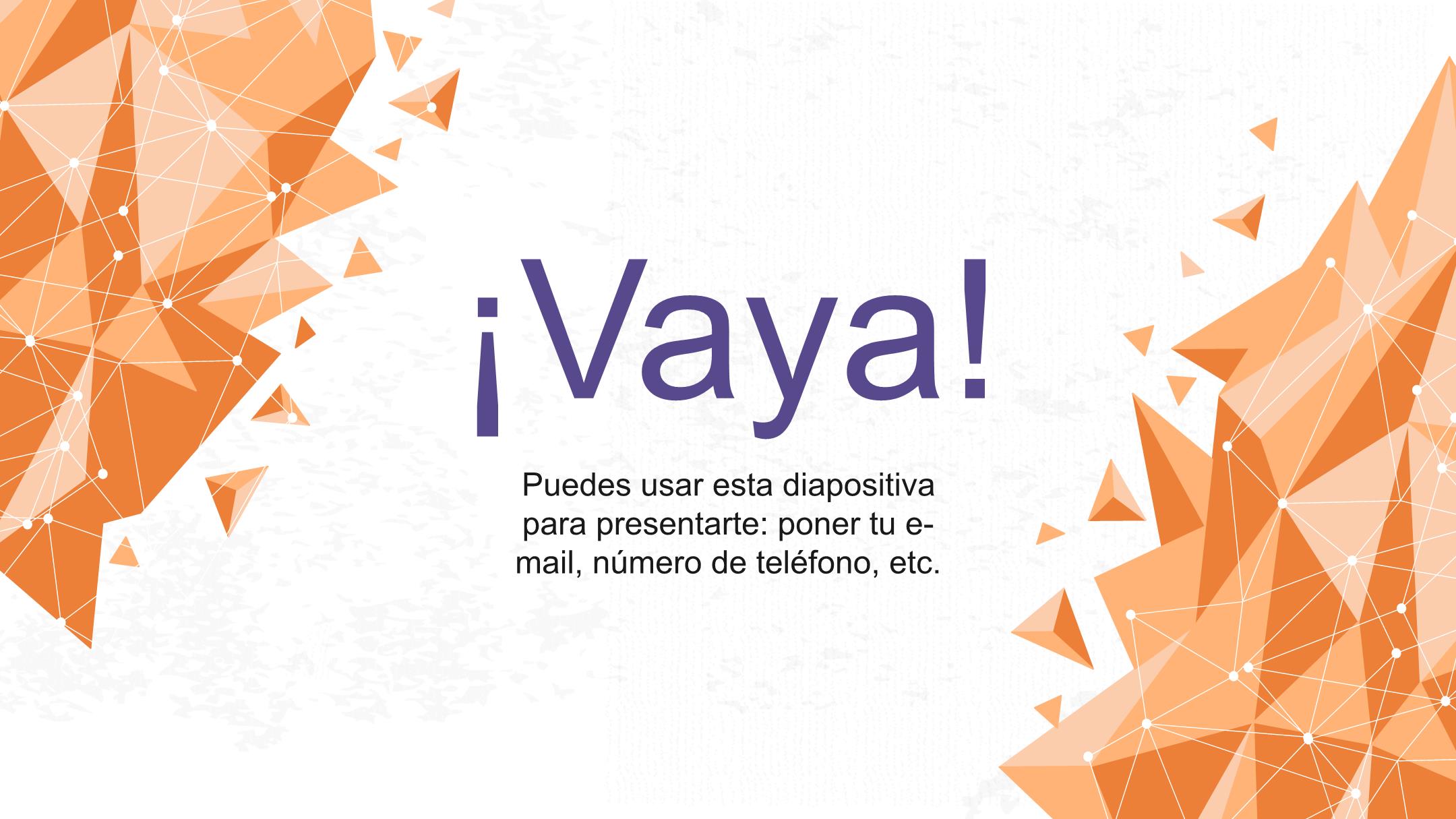 ¡Vaya!

Puedes usar esta diapositiva para presentarte: poner tu e-mail, número de teléfono, etc.